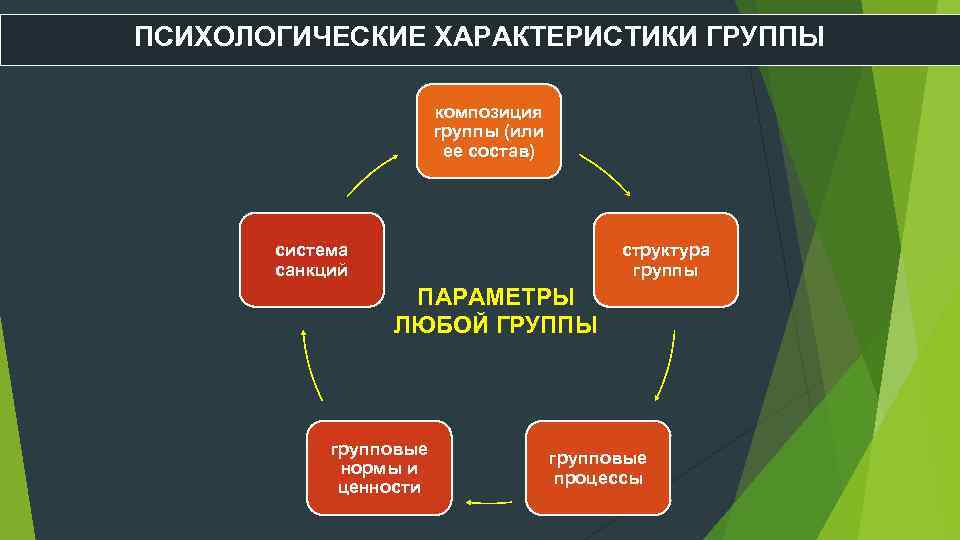 ПСИХОЛОГИЧЕСКИЕ ХАРАКТЕРИСТИКИ ГРУППЫ

композиция группы (или ее состав)

структура группы

групповые процессы

групповые нормы и ценности

система санкций

ПАРАМЕТРЫ ЛЮБОЙ ГРУППЫ